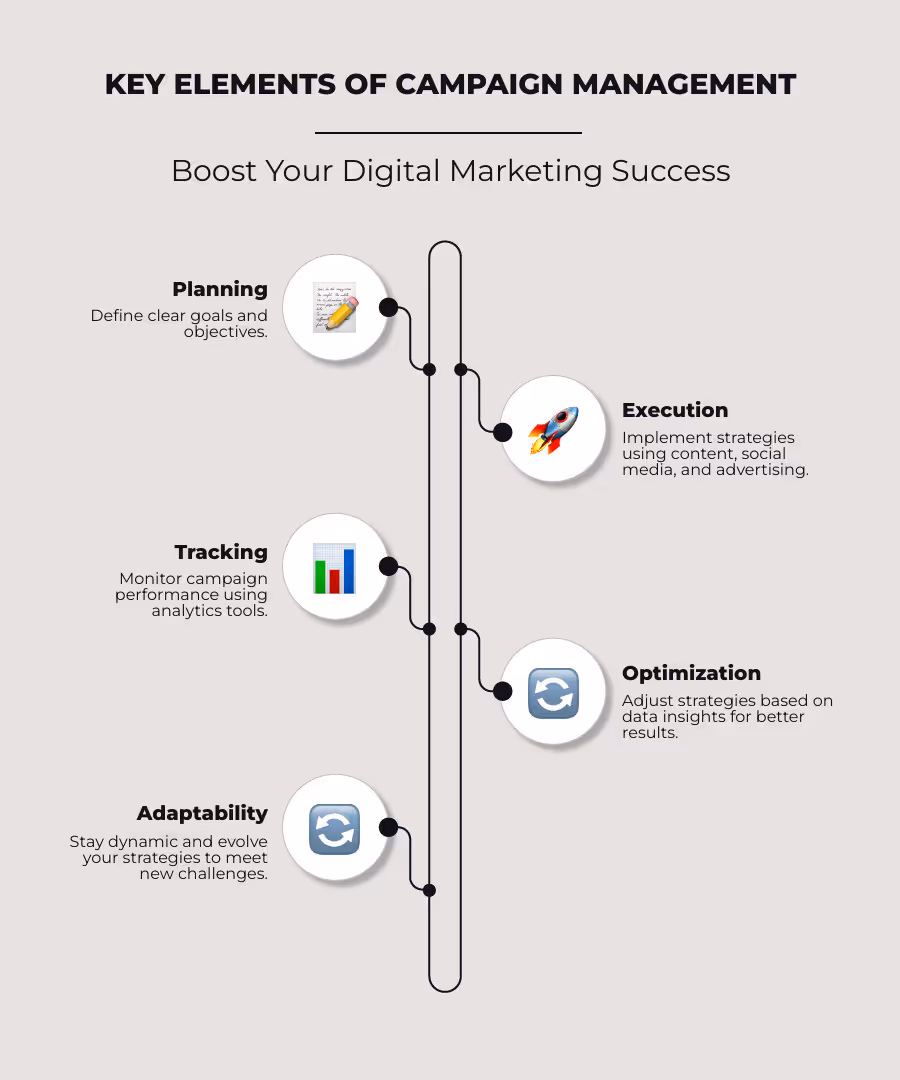 KEY ELEMENTS OF CAMPAIGN MANAGEMENT

Boost Your Digital Marketing Success

Planning
Define clear goals and objectives.

Execution
Implement strategies using content, social media, and advertising.

Tracking
Monitor campaign performance using analytics tools.

Optimization
Adjust strategies based on data insights for better results.

Adaptability
Stay dynamic and evolve your strategies to meet new challenges.